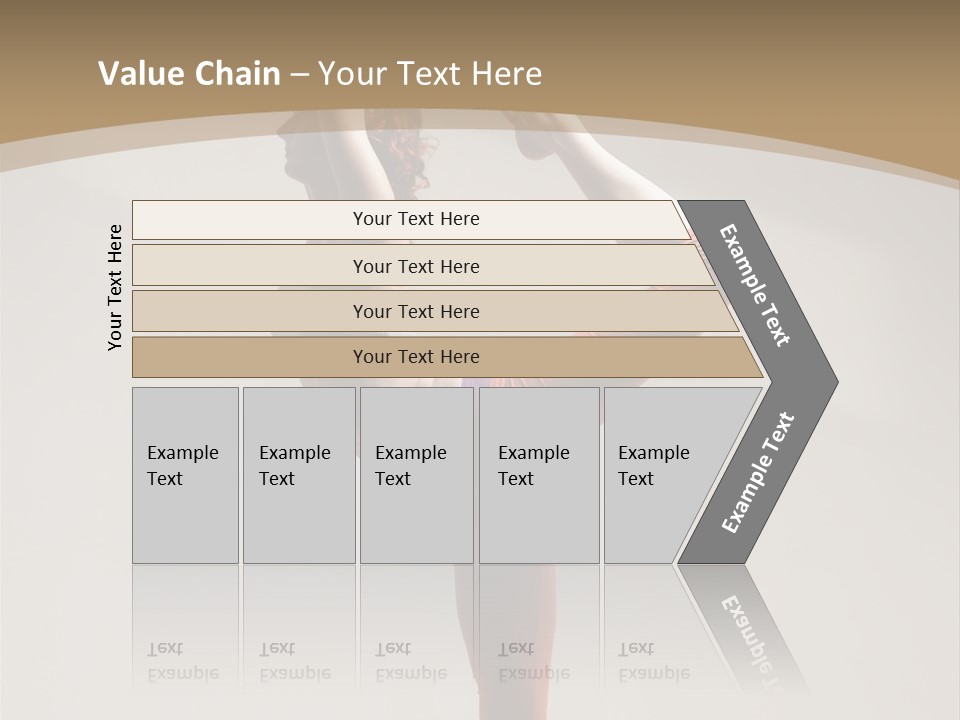 Value Chain – Your Text Here

Your Text Here

Your Text Here

Your Text Here

Your Text Here

Your Text Here

Example Text

Example Text

Example Text

Example Text

Example Text

Example Text

Example Text